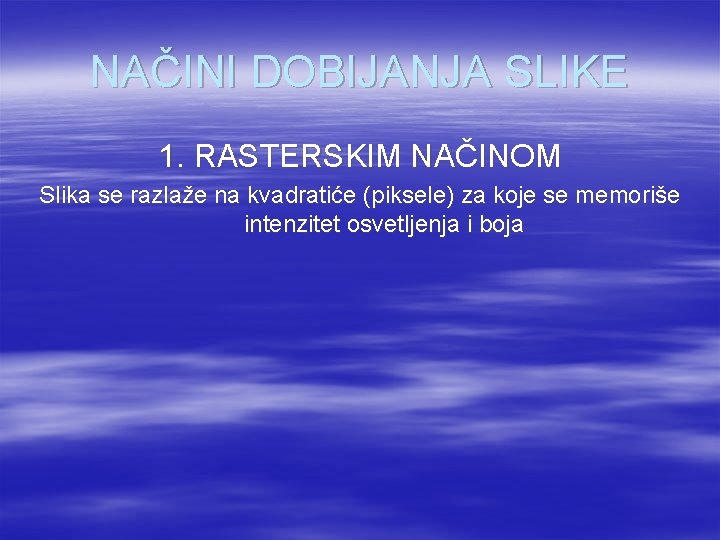 NAČINI DOBIJANJA SLIKE

1. RASTERSKIM NAČINOM

Slika se razlaže na kvadratiće (piksele) za koje se memoriše intenzitet osvetljenja i boja